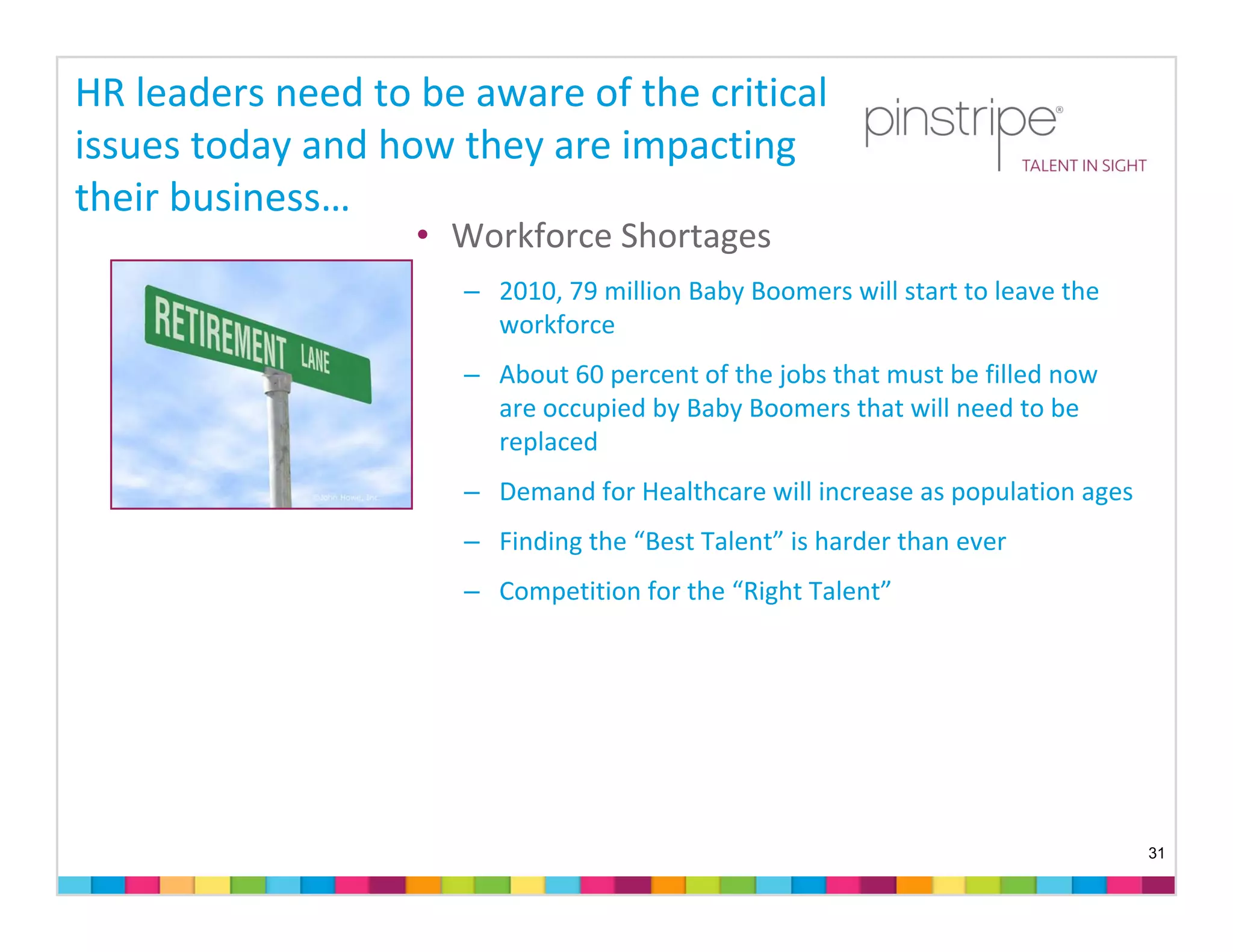 HR leaders need to be aware of the critical issues today and how they are impacting their business…

pinstripe®
TALENT IN SIGHT

RETIREMENT LANE

©John Howe, Inc.

• Workforce Shortages

– 2010, 79 million Baby Boomers will start to leave the workforce

– About 60 percent of the jobs that must be filled now are occupied by Baby Boomers that will need to be replaced

– Demand for Healthcare will increase as population ages

– Finding the “Best Talent” is harder than ever

– Competition for the “Right Talent”

31